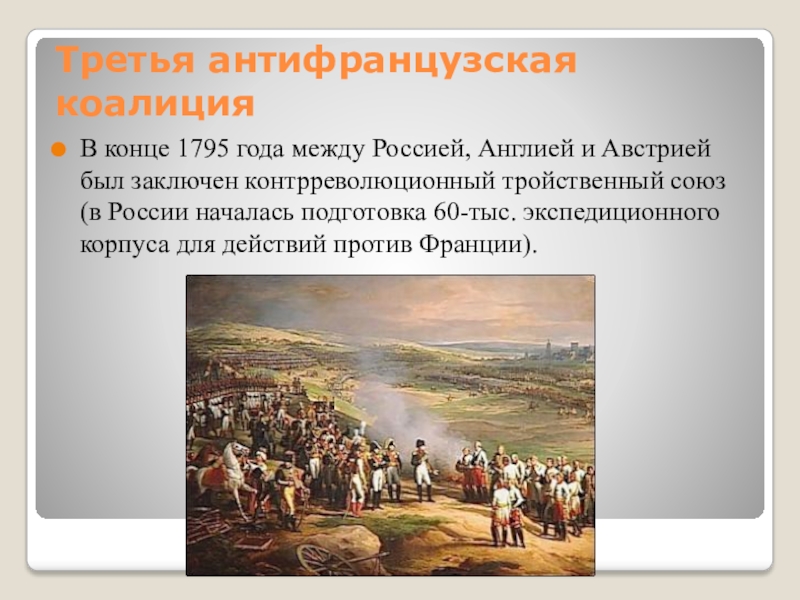 Третья антифранцузская коалиция

В конце 1795 года между Россией, Англией и Австрией был заключен контрреволюционный тройственный союз (в России началась подготовка 60-тыс. экспедиционного корпуса для действий против Франции).